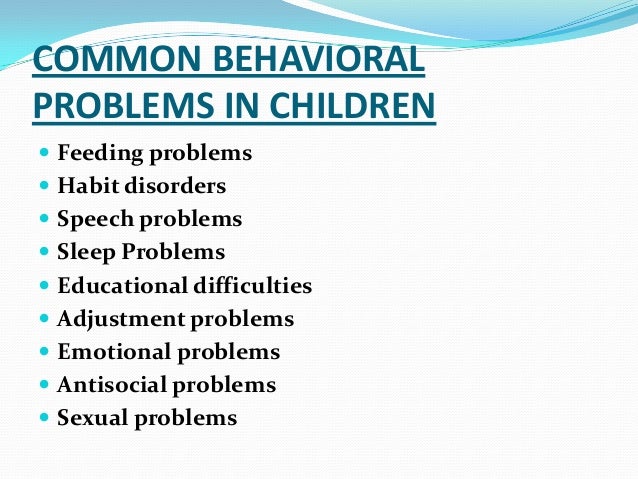 COMMON BEHAVIORAL PROBLEMS IN CHILDREN

- Feeding problems
- Habit disorders
- Speech problems
- Sleep Problems
- Educational difficulties
- Adjustment problems
- Emotional problems
- Antisocial problems
- Sexual problems